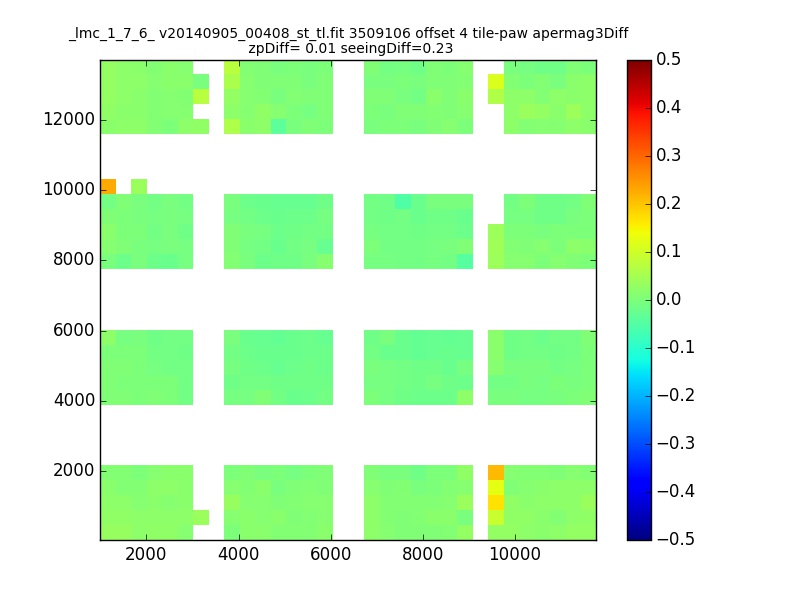 _lmc_1_7_6_ v20140905_00408_st_tl.fit 3509106 offset 4 tile-paw apermag3Diff
zpDiff= 0.01 seeingDiff=0.23

12000
10000
8000
6000
4000
2000

2000 4000 6000 8000 10000

0.5
0.4
0.3
0.2
0.1
0.0
−0.1
−0.2
−0.3
−0.4
−0.5